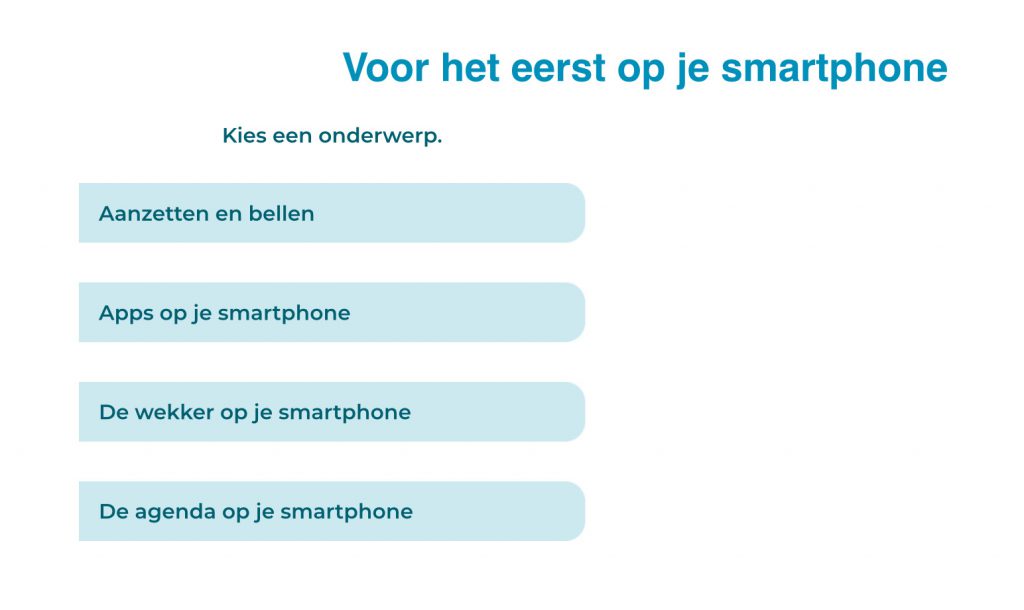 Voor het eerst op je smartphone

Kies een onderwerp.

Aanzetten en bellen

Apps op je smartphone

De wekker op je smartphone

De agenda op je smartphone